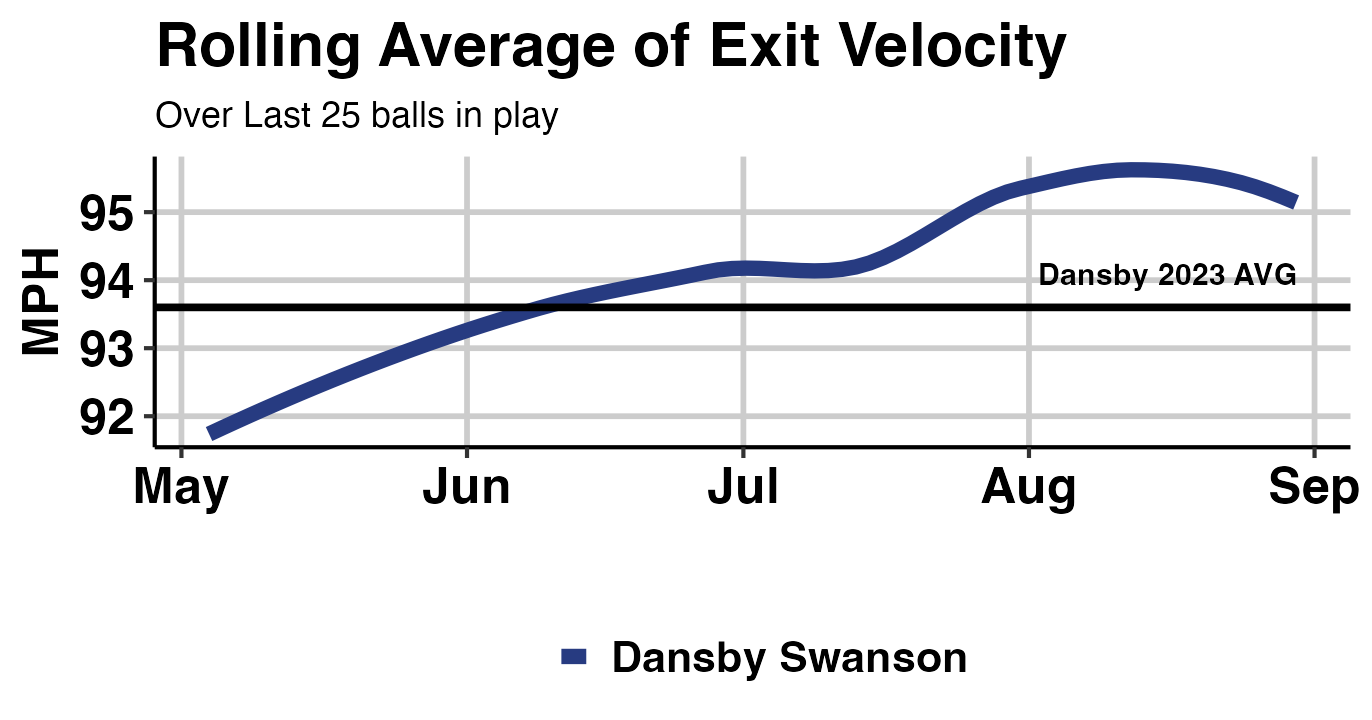 Rolling Average of Exit Velocity

Over Last 25 balls in play

MPH

95
94
93
92

Dansby 2023 AVG

May Jun Jul Aug Sep

Dansby Swanson